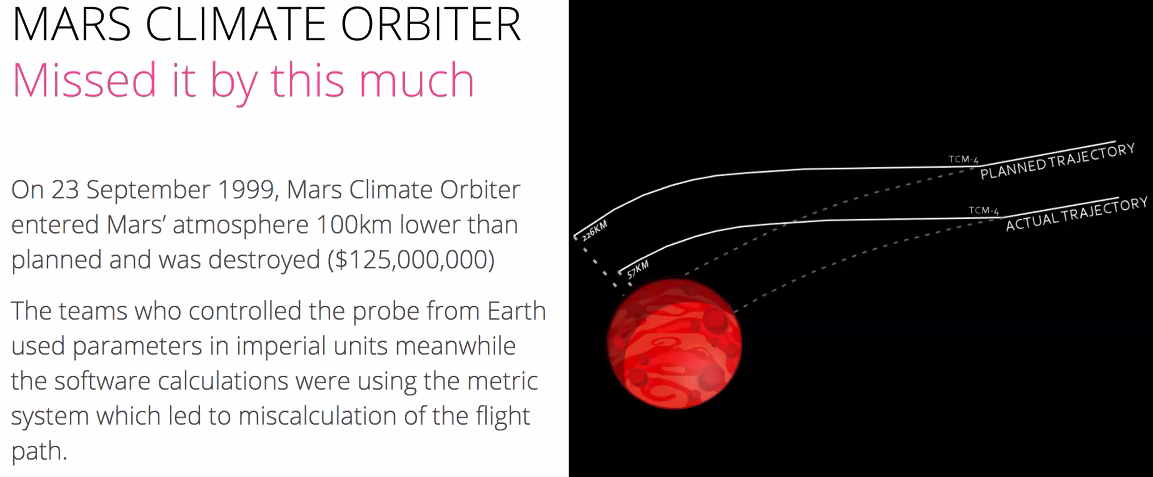 MARS CLIMATE ORBITER
Missed it by this much

On 23 September 1999, Mars Climate Orbiter entered Mars' atmosphere 100km lower than planned and was destroyed ($125,000,000)

The teams who controlled the probe from Earth used parameters in imperial units meanwhile the software calculations were using the metric system which led to miscalculation of the flight path.

226KM
57KM
TCM-4
PLANNED TRAJECTORY
TCM-4
ACTUAL TRAJECTORY